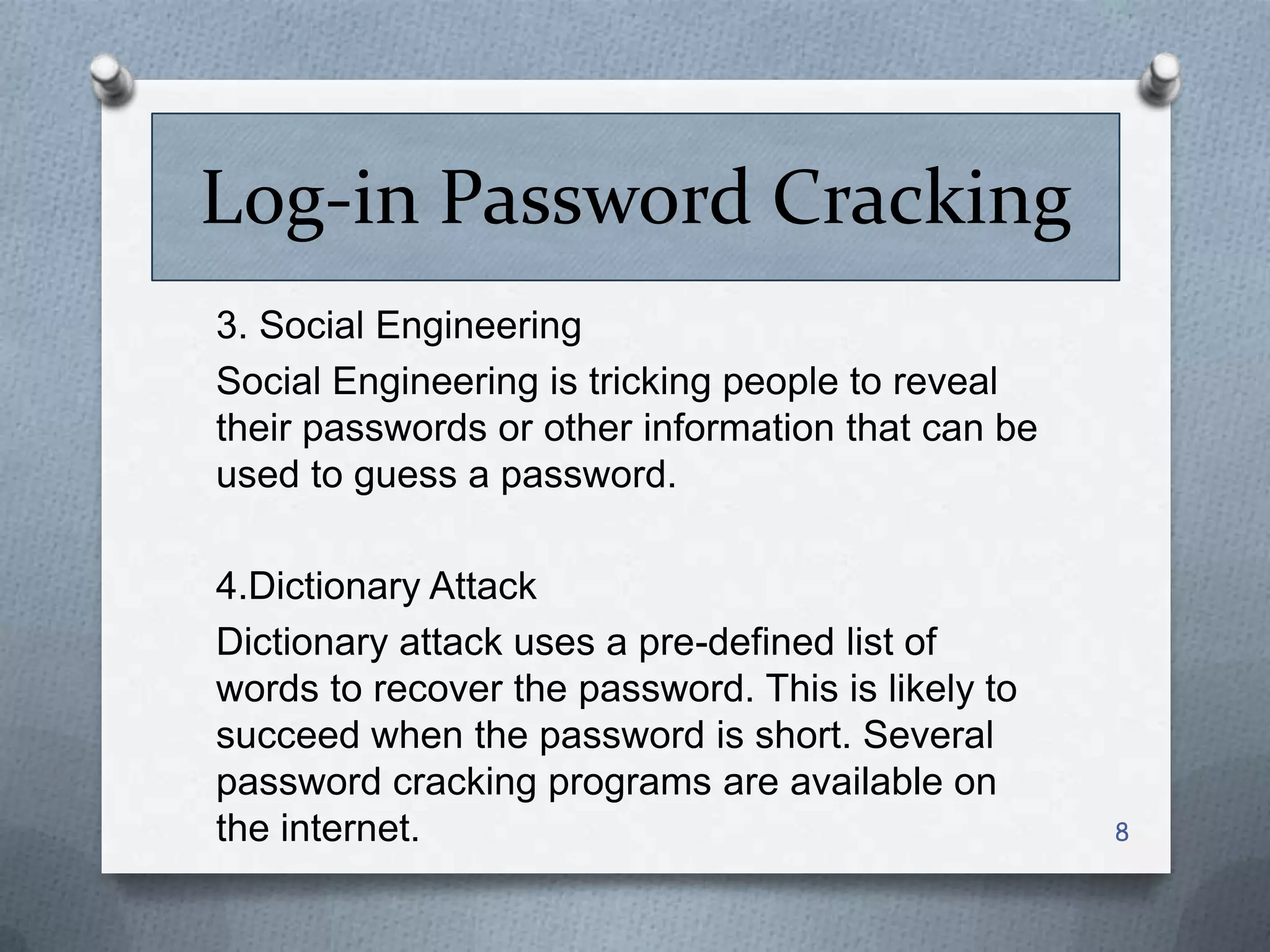 Log-in Password Cracking

3. Social Engineering

Social Engineering is tricking people to reveal their passwords or other information that can be used to guess a password.

4.Dictionary Attack

Dictionary attack uses a pre-defined list of words to recover the password. This is likely to succeed when the password is short. Several password cracking programs are available on the internet.

8